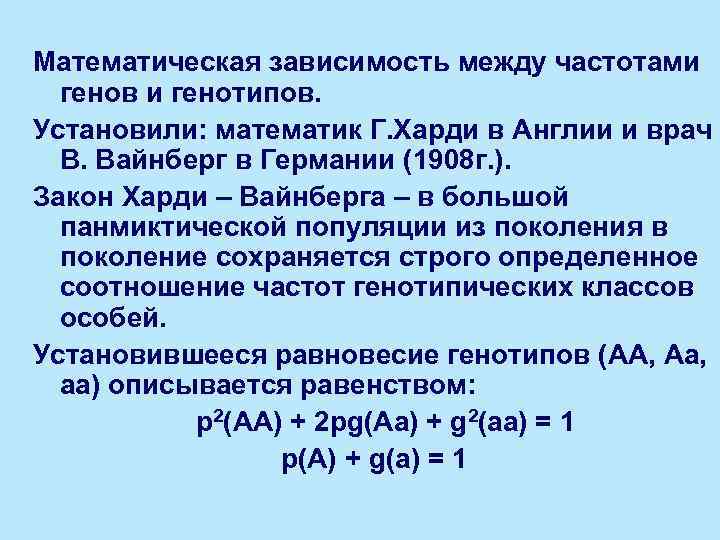 Математическая зависимость между частотами генов и генотипов.

Установили: математик Г.Харди в Англии и врач В. Вайнберг в Германии (1908г.).

Закон Харди – Вайнберга – в большой панмиктической популяции из поколения в поколение сохраняется строго определенное соотношение частот генотипических классов особей.

Установившееся равновесие генотипов (АА, Аа, аа) описывается равенством:

$p^2(AA) + 2pg(Aa) + g^2(aa) = 1$

$p(A) + g(a) = 1$